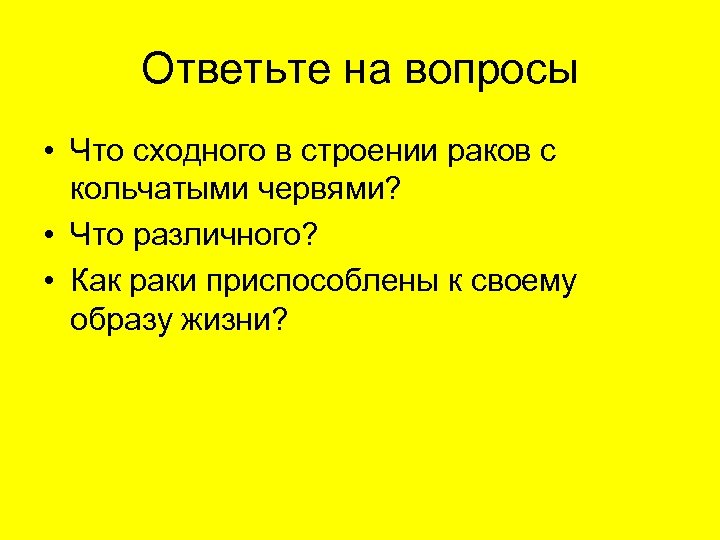 Ответьте на вопросы

• Что сходного в строении раков с кольчатыми червями?
• Что различного?
• Как раки приспособлены к своему образу жизни?